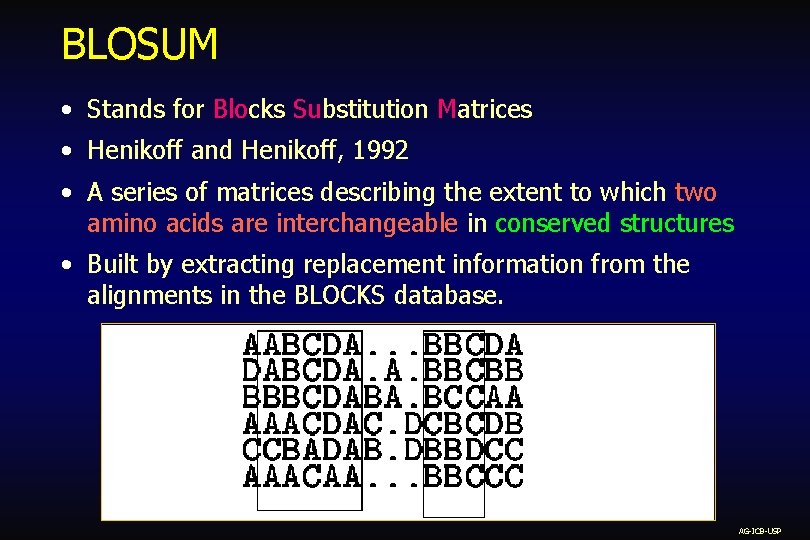 BLOSUM

• Stands for Blocks Substitution Matrices

• Henikoff and Henikoff, 1992

• A series of matrices describing the extent to which two amino acids are interchangeable in conserved structures

• Built by extracting replacement information from the alignments in the BLOCKS database.

AABCDA...BBCDA
DABCDA.A.BBCBB
BBBCDABA.BCCAA
AAACDAC.DCBCDB
CCBADAB.DBBDCC
AAACAA...BBCCC

AG-ICB-USP